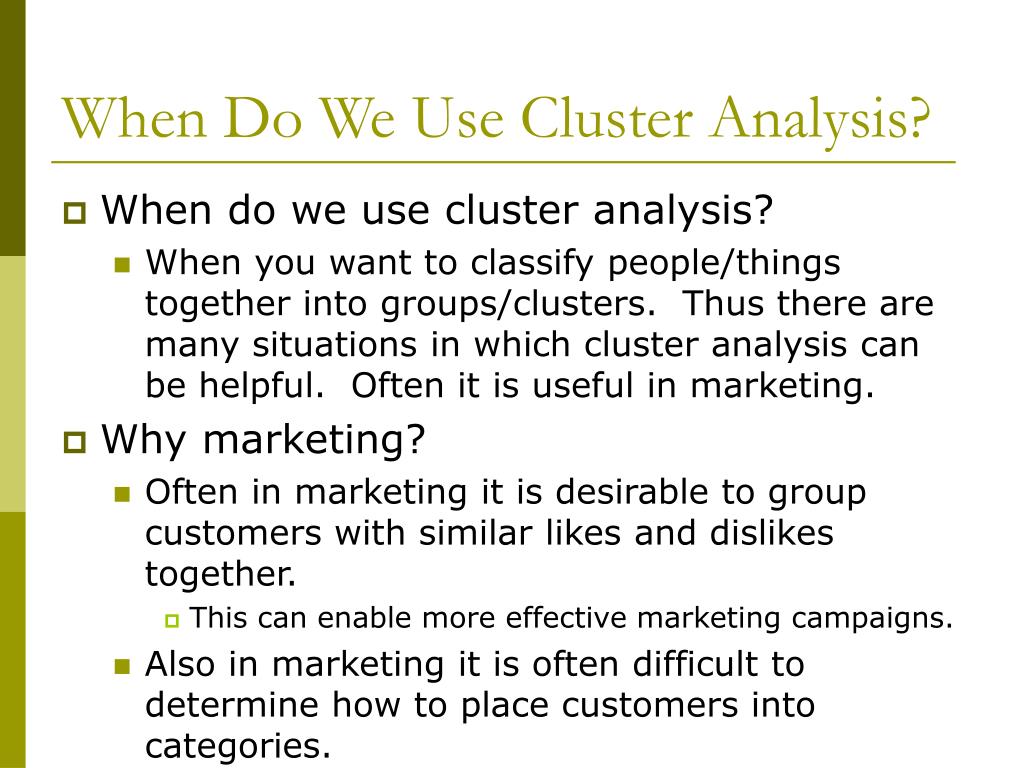 When Do We Use Cluster Analysis?

When do we use cluster analysis?

When you want to classify people/things together into groups/clusters. Thus there are many situations in which cluster analysis can be helpful. Often it is useful in marketing.

Why marketing?

Often in marketing it is desirable to group customers with similar likes and dislikes together.

This can enable more effective marketing campaigns.

Also in marketing it is often difficult to determine how to place customers into categories.